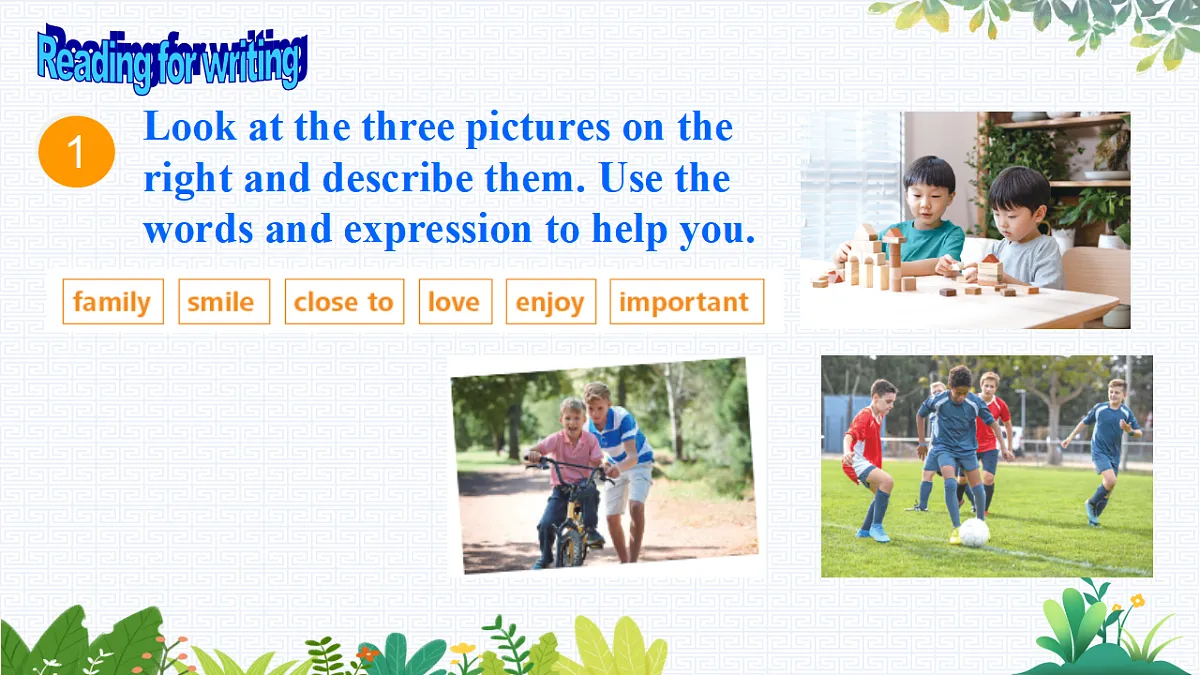 Reading for writing

1 Look at the three pictures on the right and describe them. Use the words and expression to help you.

family smile close to love enjoy important